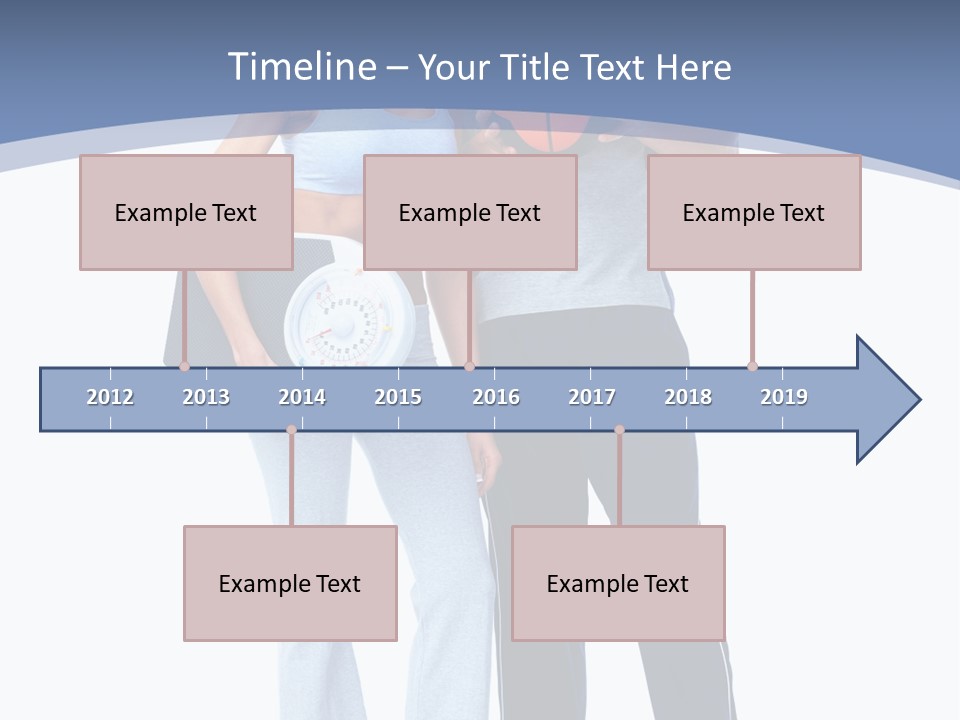 Timeline – Your Title Text Here

Example Text

Example Text

Example Text

2012 2013 2014 2015 2016 2017 2018 2019

Example Text

Example Text